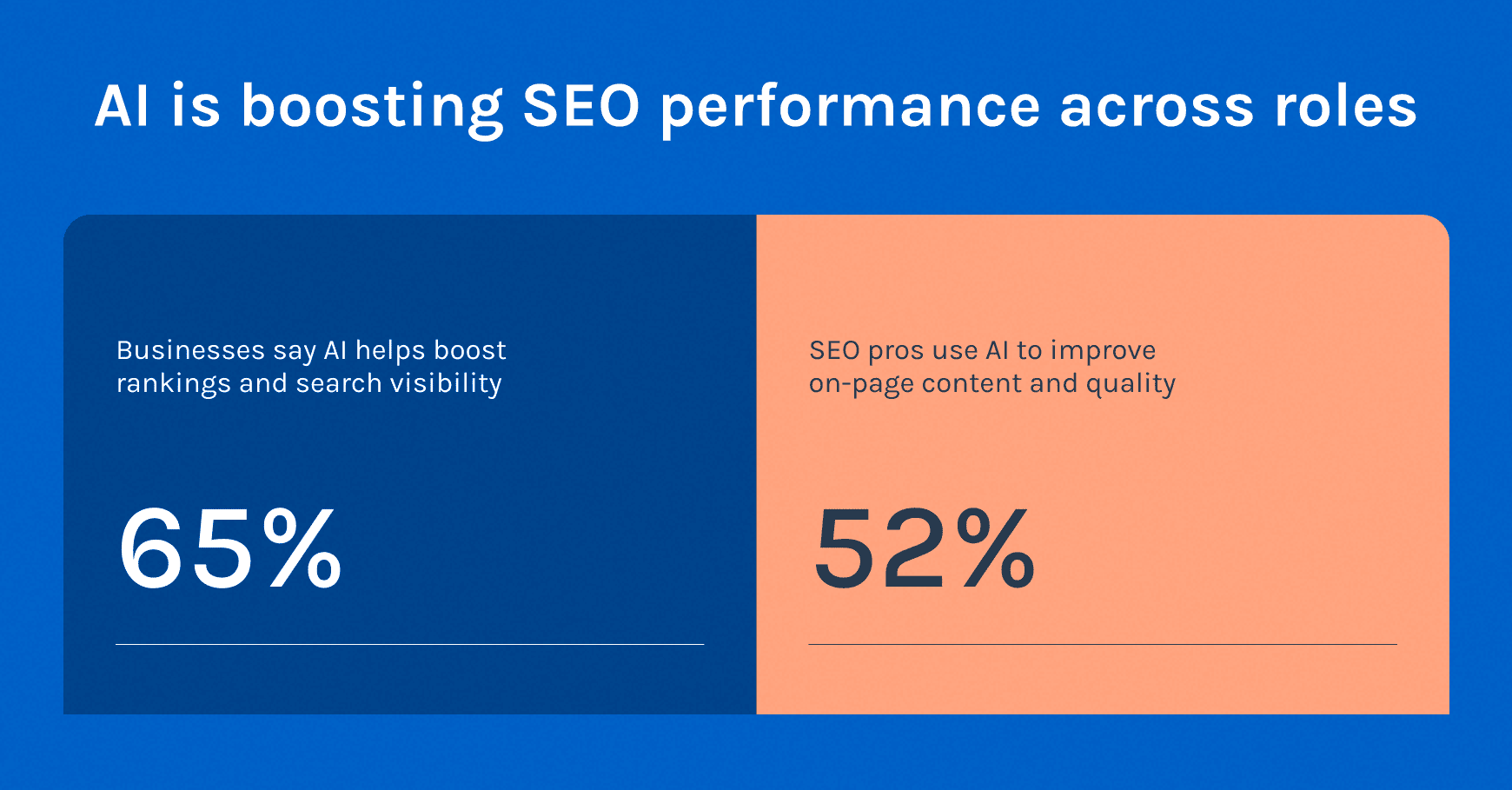 AI is boosting SEO performance across roles

Businesses say AI helps boost rankings and search visibility

65%

SEO pros use AI to improve on-page content and quality

52%